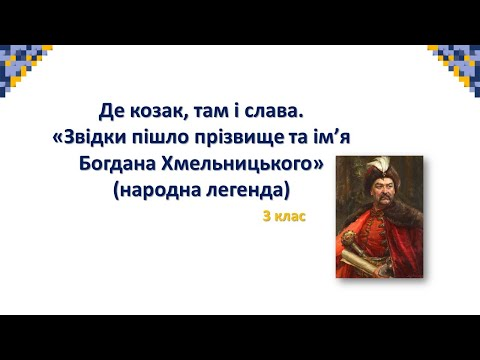 Де козак, там і слава.
«Звідки пішло прізвище та ім’я Богдана Хмельницького» (народна легенда)

3 клас